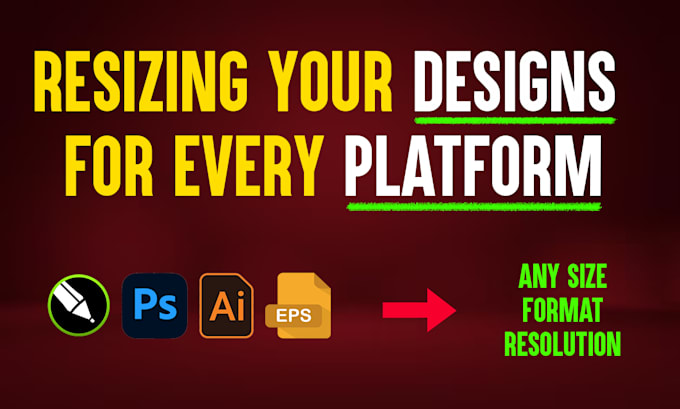 RESIZING YOUR DESIGNS FOR EVERY PLATFORM

Ps Ai EPS

ANY SIZE
FORMAT
RESOLUTION